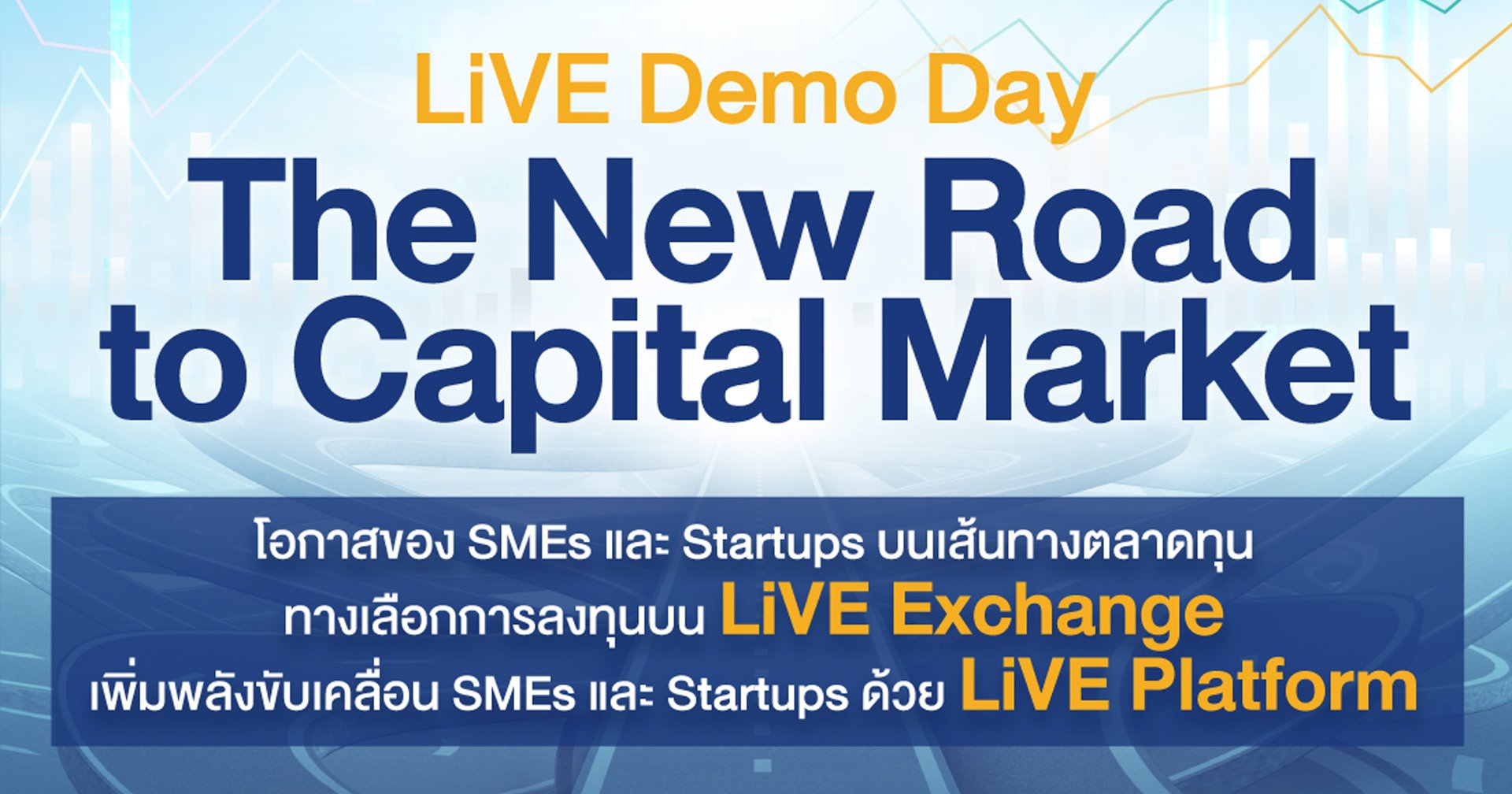 LiVE Demo Day
The New Road to Capital Market

โอกาสของ SMEs และ Startups บนเส้นทางตลาดทุน
ทางเลือกการลงทุนบน LiVE Exchange
เพิ่มพลังขับเคลื่อน SMEs และ Startups ด้วย LiVE Platform